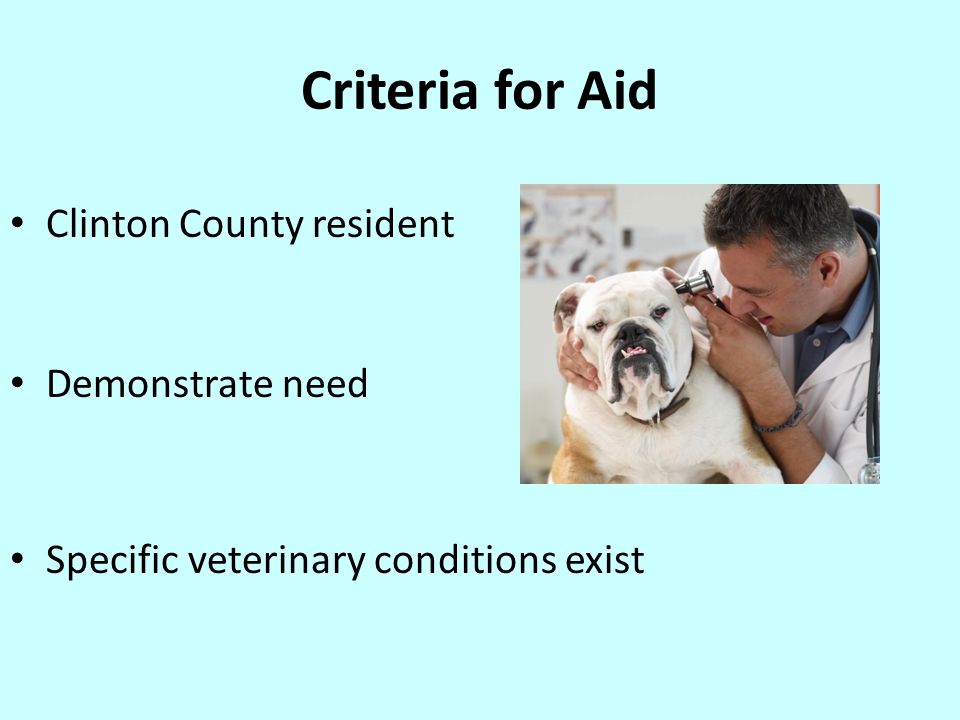 Criteria for Aid

• Clinton County resident

• Demonstrate need

• Specific veterinary conditions exist